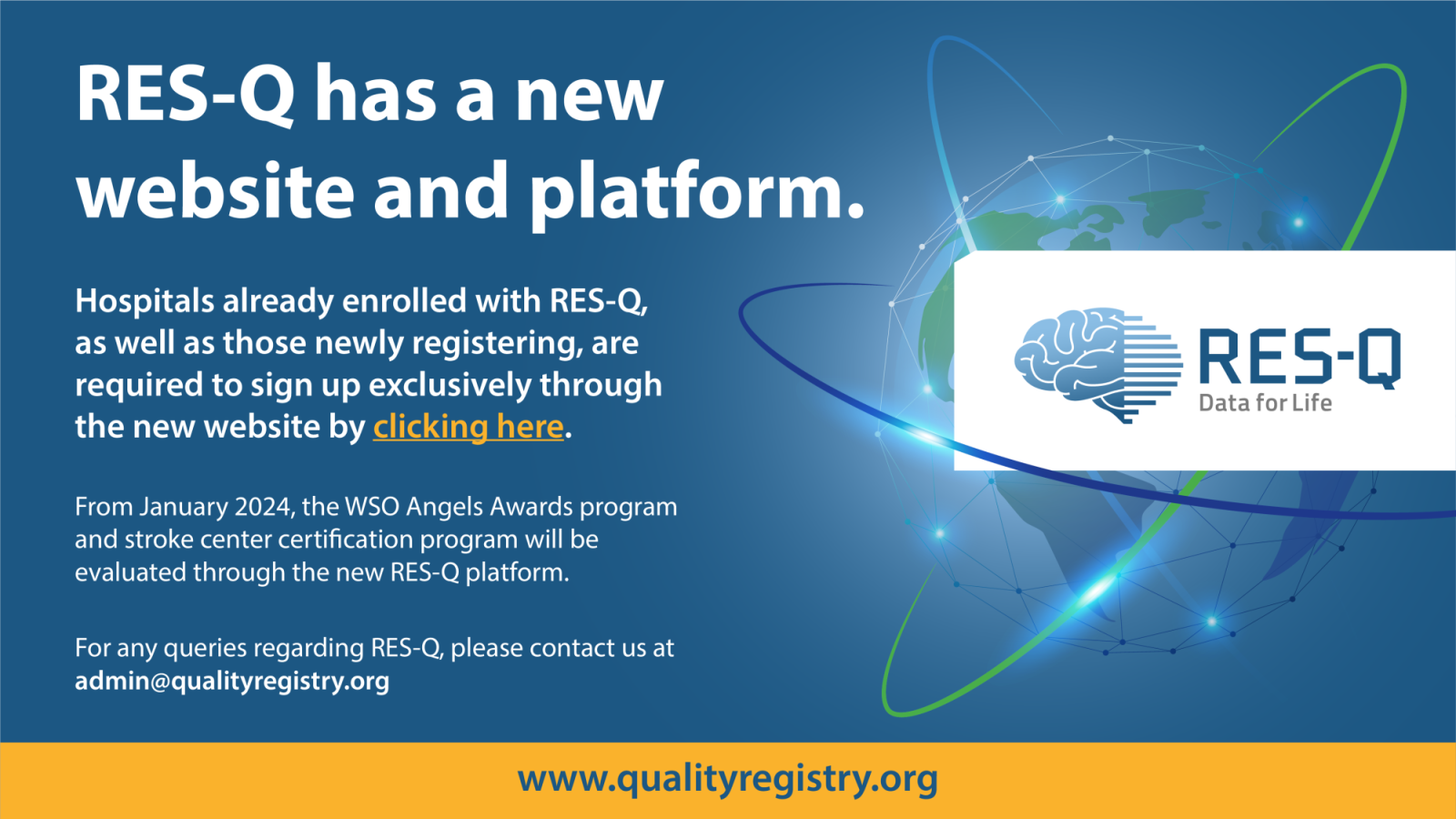 RES-Q has a new website and platform.

Hospitals already enrolled with RES-Q, as well as those newly registering, are required to sign up exclusively through the new website by clicking here.

From January 2024, the WSO Angels Awards program and stroke center certification program will be evaluated through the new RES-Q platform.

For any queries regarding RES-Q, please contact us at admin@qualityregistry.org

RES-Q
Data for Life

www.qualityregistry.org